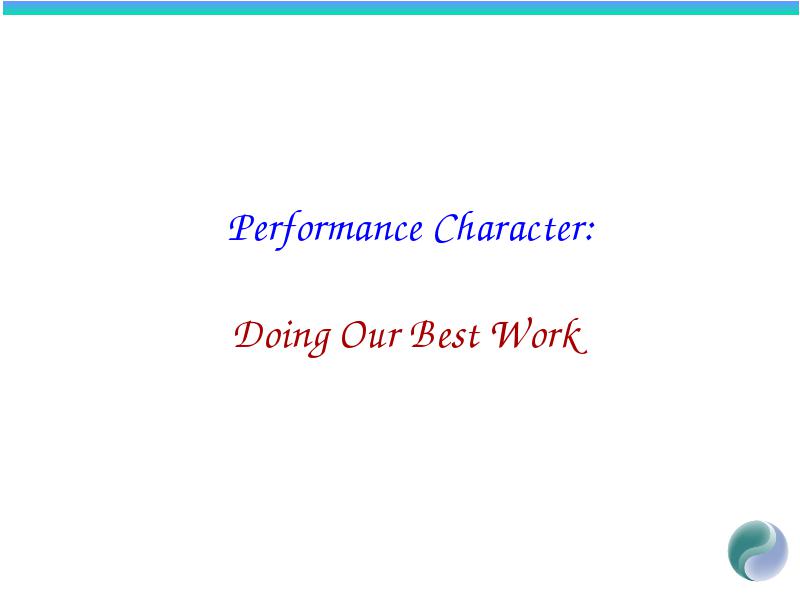 Performance Character:

Doing Our Best Work